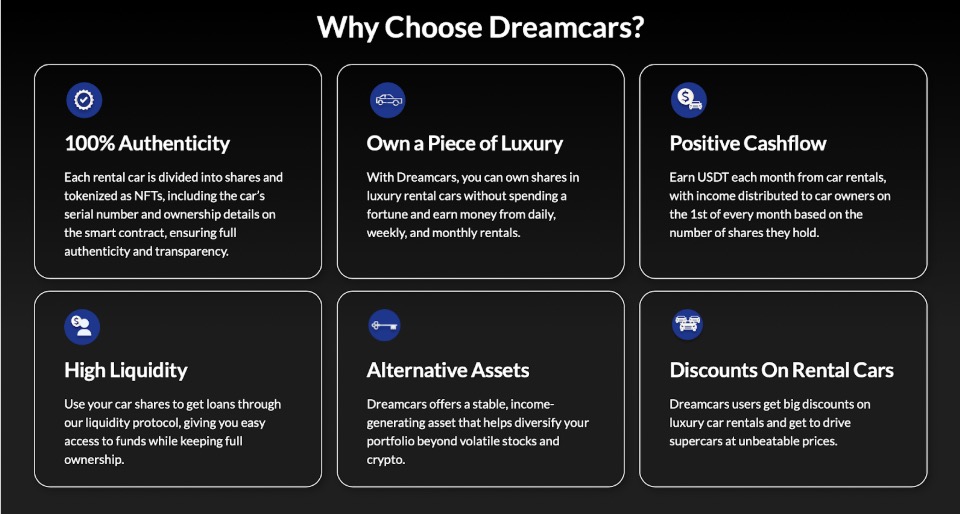 Why Choose Dreamcars?

100% Authenticity

Each rental car is divided into shares and tokenized as NFTs, including the car's serial number and ownership details on the smart contract, ensuring full authenticity and transparency.

Own a Piece of Luxury

With Dreamcars, you can own shares in luxury rental cars without spending a fortune and earn money from daily, weekly, and monthly rentals.

Positive Cashflow

Earn USDT each month from car rentals, with income distributed to car owners on the 1st of every month based on the number of shares they hold.

High Liquidity

Use your car shares to get loans through our liquidity protocol, giving you easy access to funds while keeping full ownership.

Alternative Assets

Dreamcars offers a stable, income-generating asset that helps diversify your portfolio beyond volatile stocks and crypto.

Discounts On Rental Cars

Dreamcars users get big discounts on luxury car rentals and get to drive supercars at unbeatable prices.